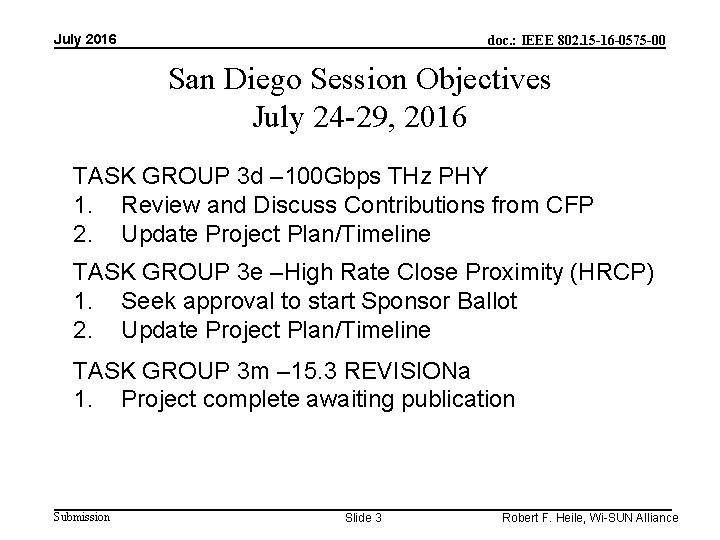 July 2016

doc.: IEEE 802.15-16-0575-00

San Diego Session Objectives
July 24-29, 2016

TASK GROUP 3d –100Gbps THz PHY
1. Review and Discuss Contributions from CFP
2. Update Project Plan/Timeline

TASK GROUP 3e –High Rate Close Proximity (HRCP)
1. Seek approval to start Sponsor Ballot
2. Update Project Plan/Timeline

TASK GROUP 3m –15.3 REVISIONa
1. Project complete awaiting publication

Submission

Slide 3

Robert F. Heile, Wi-SUN Alliance